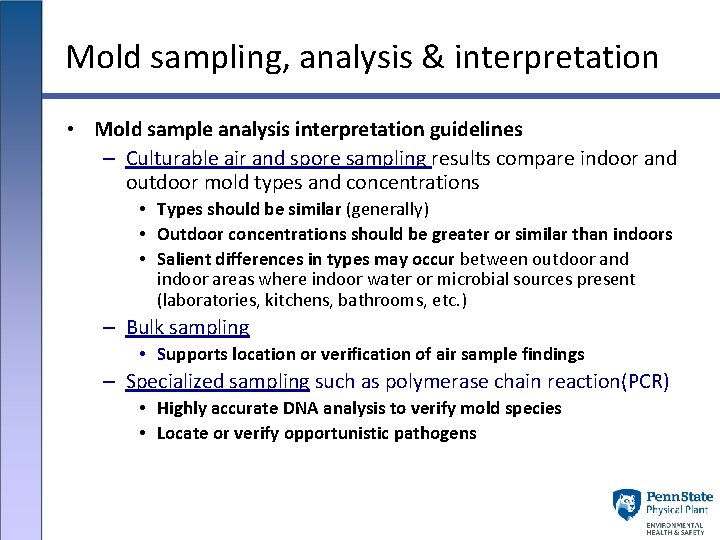 Mold sampling, analysis & interpretation

• Mold sample analysis interpretation guidelines
– Culturable air and spore sampling results compare indoor and outdoor mold types and concentrations
• Types should be similar (generally)
• Outdoor concentrations should be greater or similar than indoors
• Salient differences in types may occur between outdoor and indoor areas where indoor water or microbial sources present (laboratories, kitchens, bathrooms, etc.)
– Bulk sampling
• Supports location or verification of air sample findings
– Specialized sampling such as polymerase chain reaction(PCR)
• Highly accurate DNA analysis to verify mold species
• Locate or verify opportunistic pathogens

PennState
Physical Plant
ENVIRONMENTAL HEALTH & SAFETY